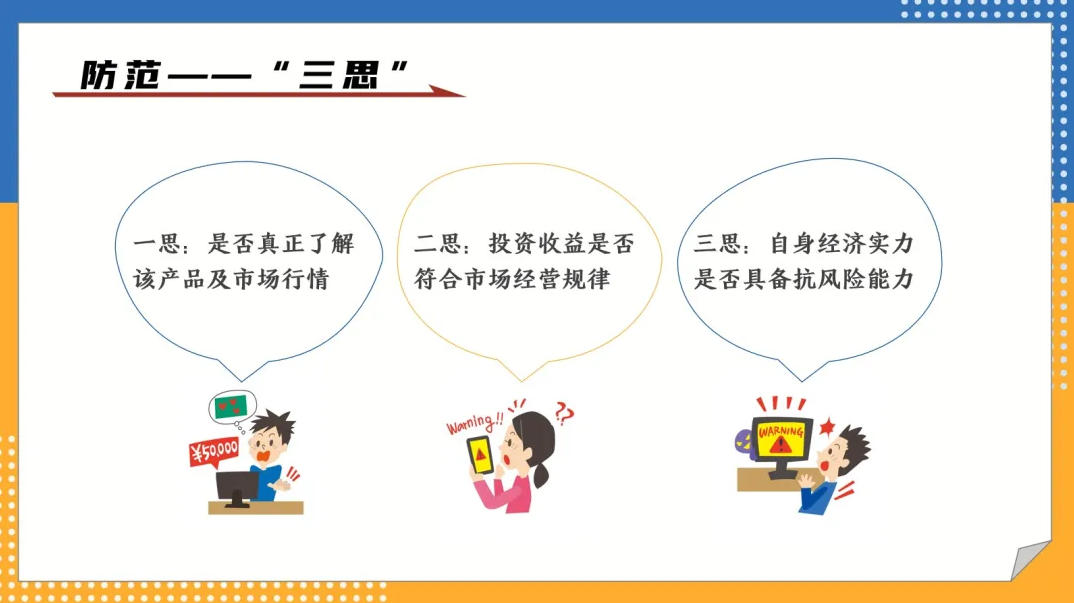 防范——“三思”

一思：是否真正了解该产品及市场行情

二思：投资收益是否符合市场经营规律

三思：自身经济实力是否具备抗风险能力

¥50,000

Warning!!

??

WARNING